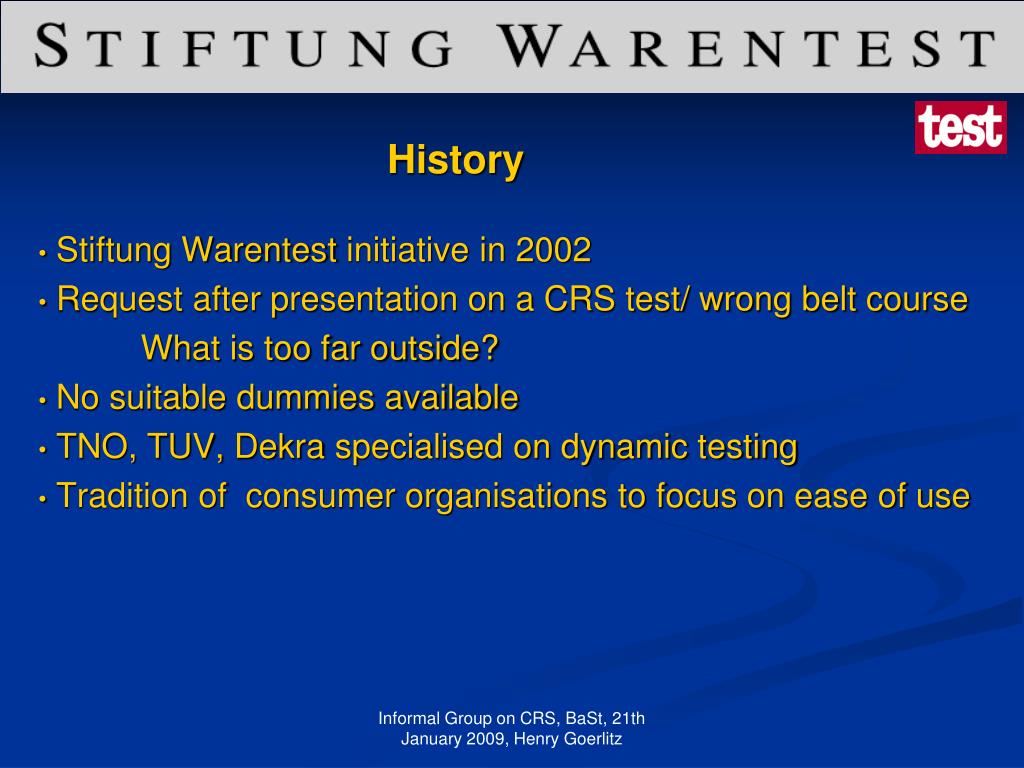 STIFTUNG WARENTEST

test

History

• Stiftung Warentest initiative in 2002
• Request after presentation on a CRS test/ wrong belt course
What is too far outside?
• No suitable dummies available
• TNO, TUV, Dekra specialised on dynamic testing
• Tradition of  consumer organisations to focus on ease of use

Informal Group on CRS, BaSt, 21th January 2009, Henry Goerlitz